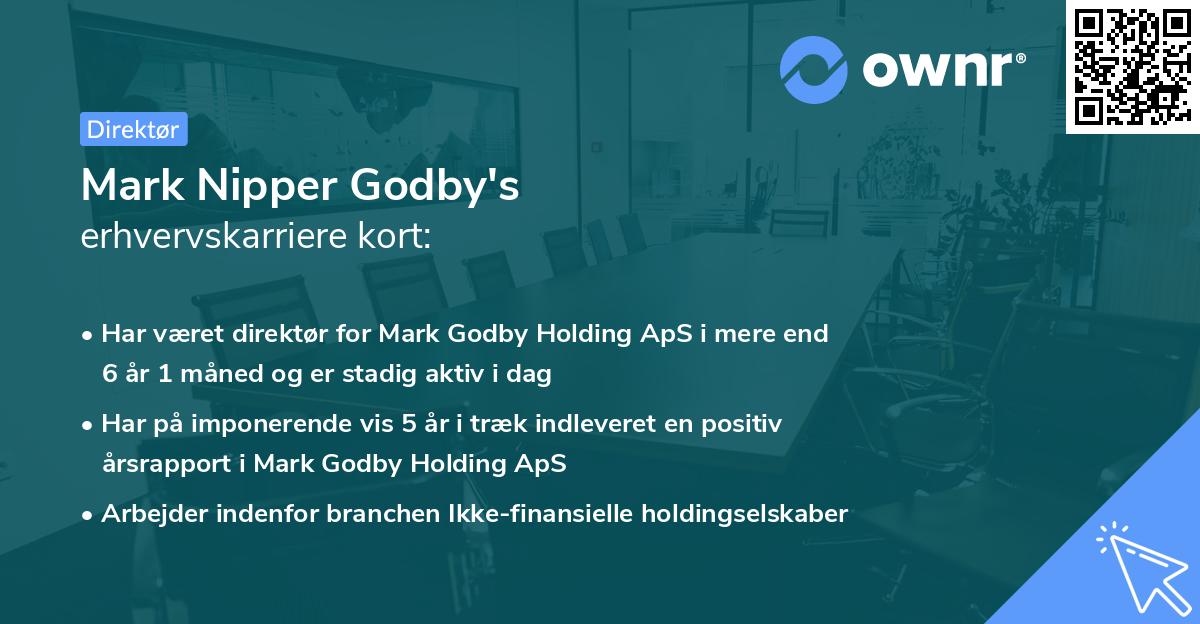 ownr®

Direktør

Mark Nipper Godby's
erhvervskarriere kort:

• Har været direktør for Mark Godby Holding ApS i mere end 6 år 1 måned og er stadig aktiv i dag
• Har på imponerende vis 5 år i træk indleveret en positiv årsrapport i Mark Godby Holding ApS
• Arbejder indenfor branchen Ikke-finansielle holdingselskaber